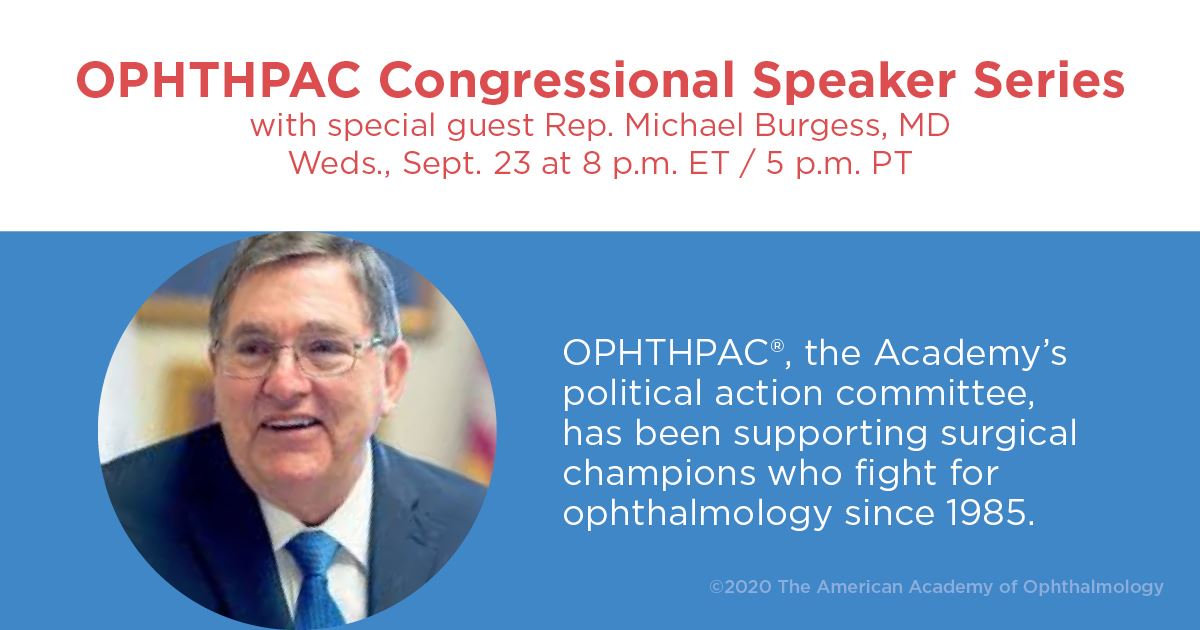 OPHTHPAC Congressional Speaker Series
with special guest Rep. Michael Burgess, MD
Weds., Sept. 23 at 8 p.m. ET / 5 p.m. PT

OPHTHPAC®, the Academy's political action committee, has been supporting surgical champions who fight for ophthalmology since 1985.

©2020 The American Academy of Ophthalmology